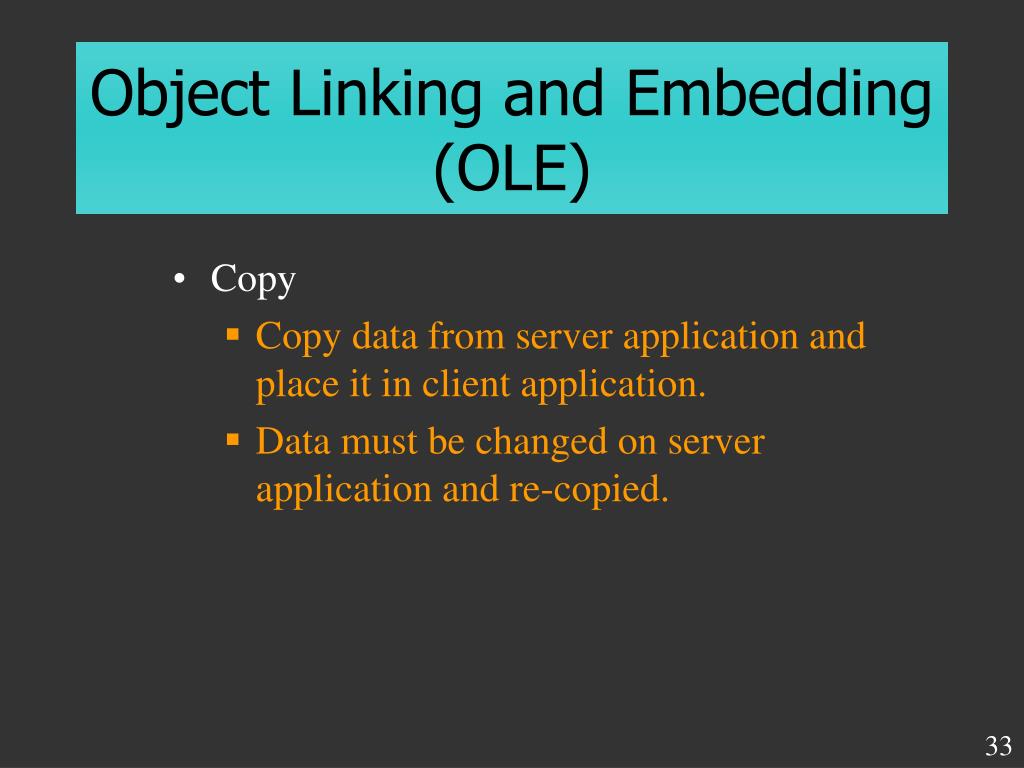 Object Linking and Embedding (OLE)

• Copy
 ▪ Copy data from server application and place it in client application.
 ▪ Data must be changed on server application and re-copied.

33